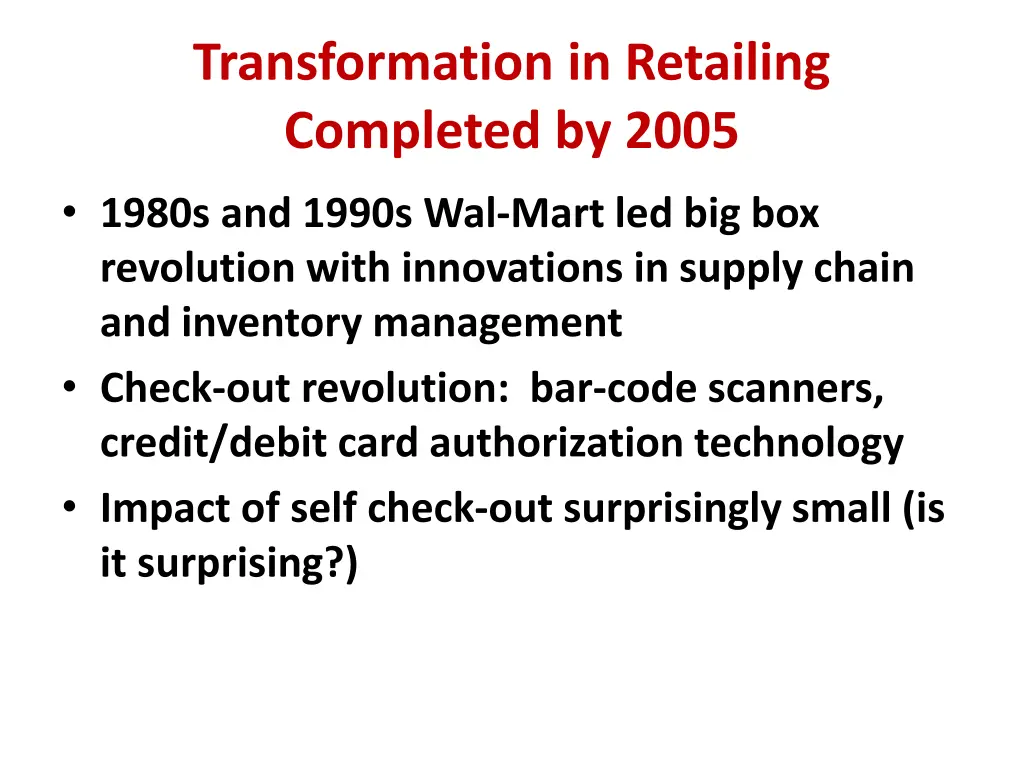 Transformation in Retailing Completed by 2005

• 1980s and 1990s Wal-Mart led big box revolution with innovations in supply chain and inventory management
• Check-out revolution: bar-code scanners, credit/debit card authorization technology
• Impact of self check-out surprisingly small (is it surprising?)